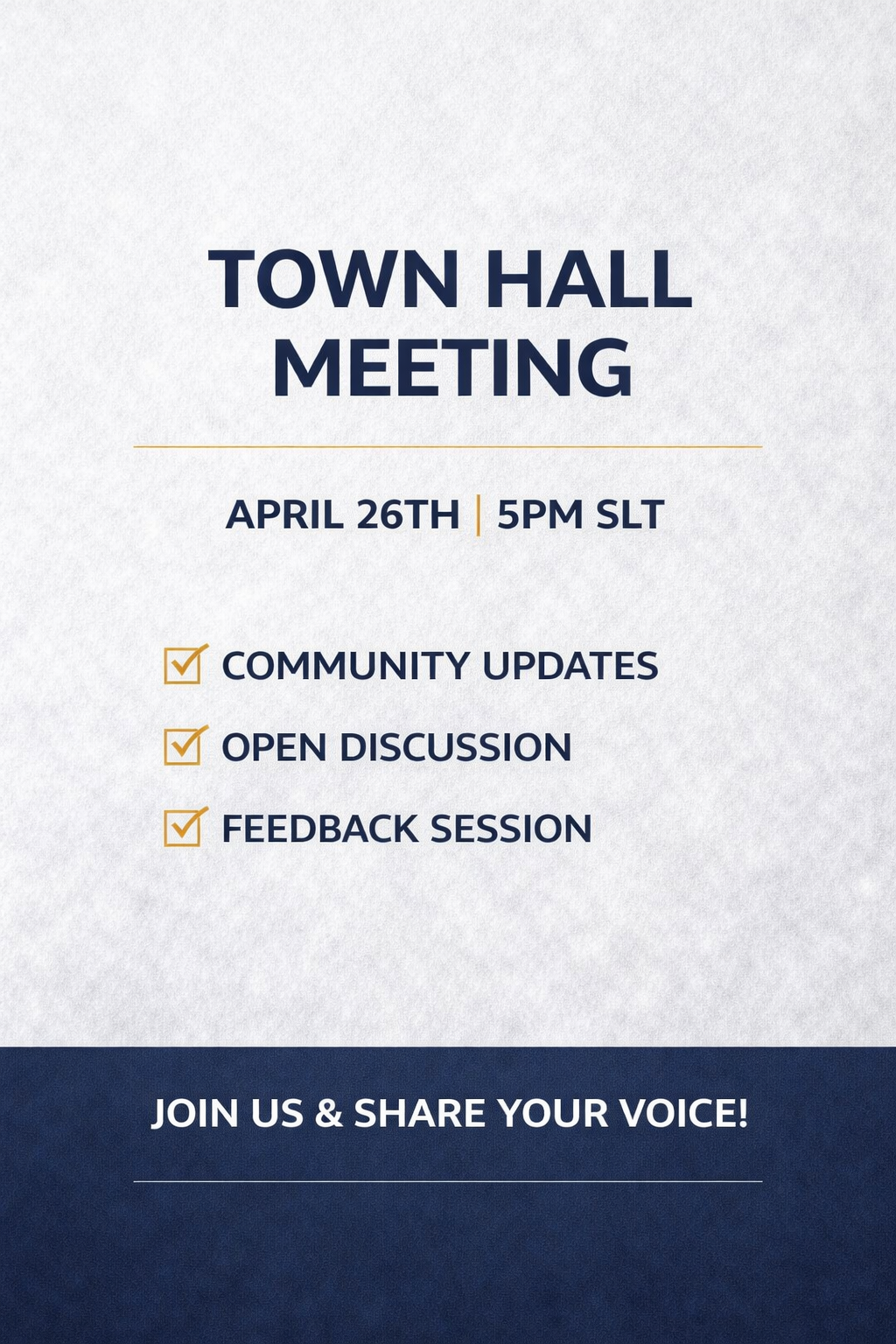 TOWN HALL MEETING

APRIL 26TH | 5PM SLT

COMMUNITY UPDATES
OPEN DISCUSSION
FEEDBACK SESSION

JOIN US & SHARE YOUR VOICE!